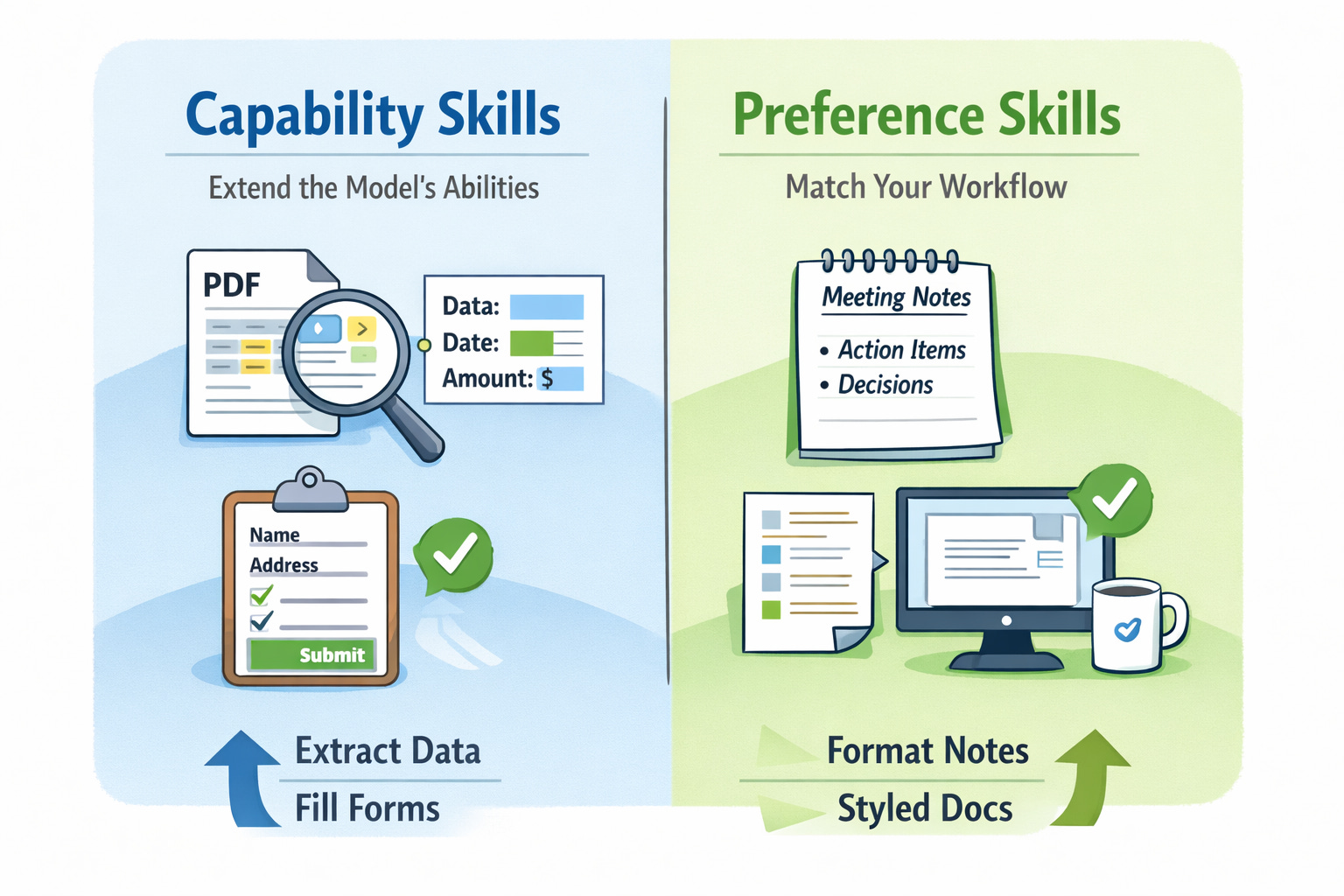 Capability Skills

Extend the Model's Abilities

PDF

Data:
Date:
Amount: $

Name
Address
Submit

Extract Data

Fill Forms

Preference Skills

Match Your Workflow

Meeting Notes
• Action Items
• Decisions

Format Notes

Styled Docs